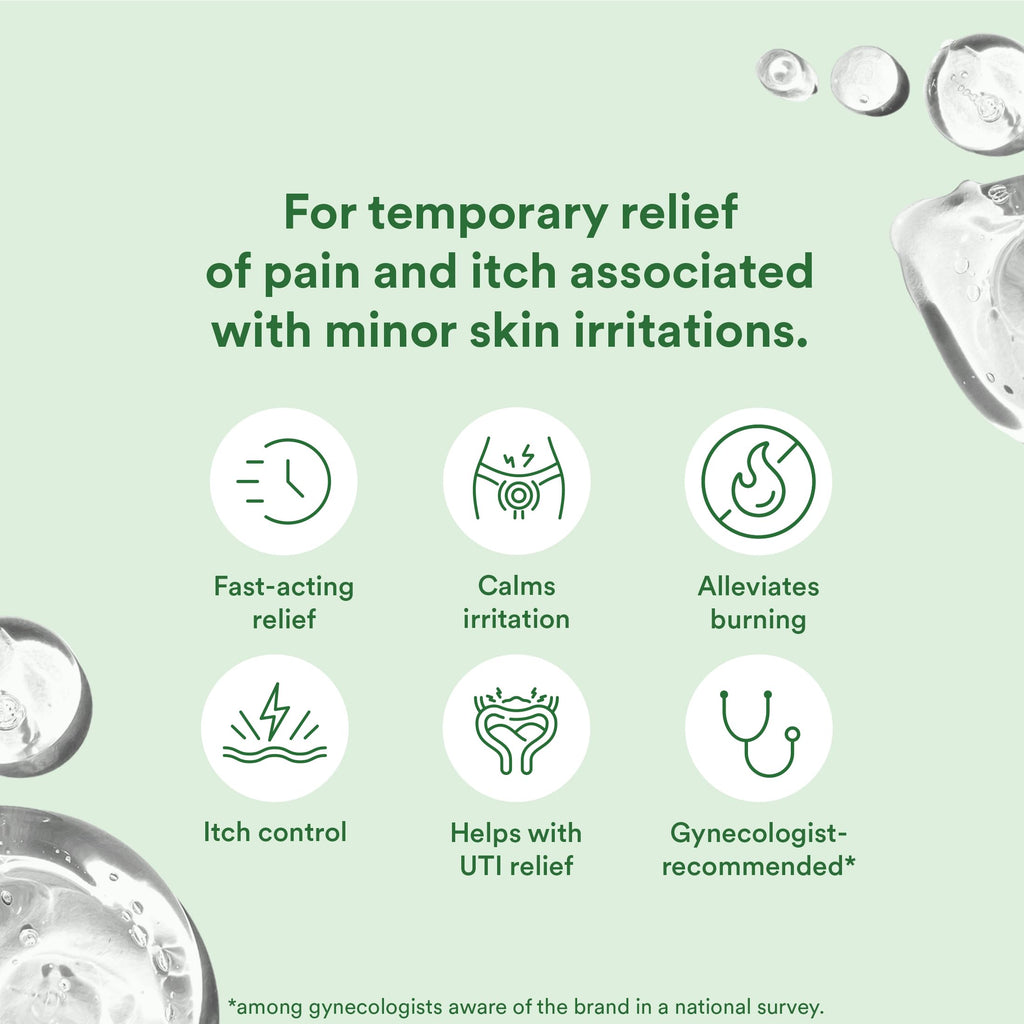 For temporary relief of pain and itch associated with minor skin irritations.

Fast-acting relief

Calms irritation

Alleviates burning

Itch control

Helps with UTI relief

Gynecologist-recommended*

*among gynecologists aware of the brand in a national survey.